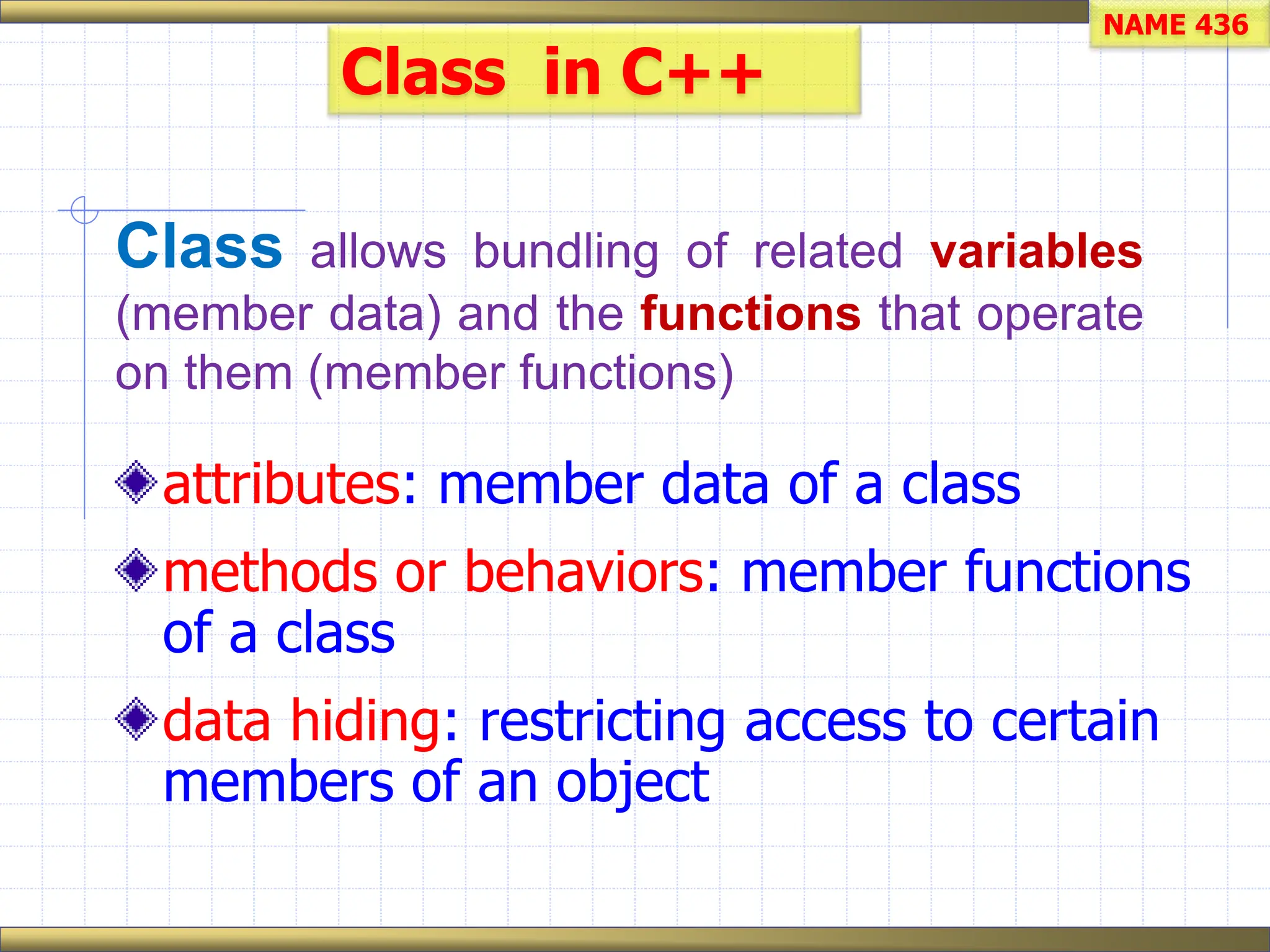 NAME 436

Class in C++

Class allows bundling of related variables (member data) and the functions that operate on them (member functions)

attributes: member data of a class

methods or behaviors: member functions of a class

data hiding: restricting access to certain members of an object